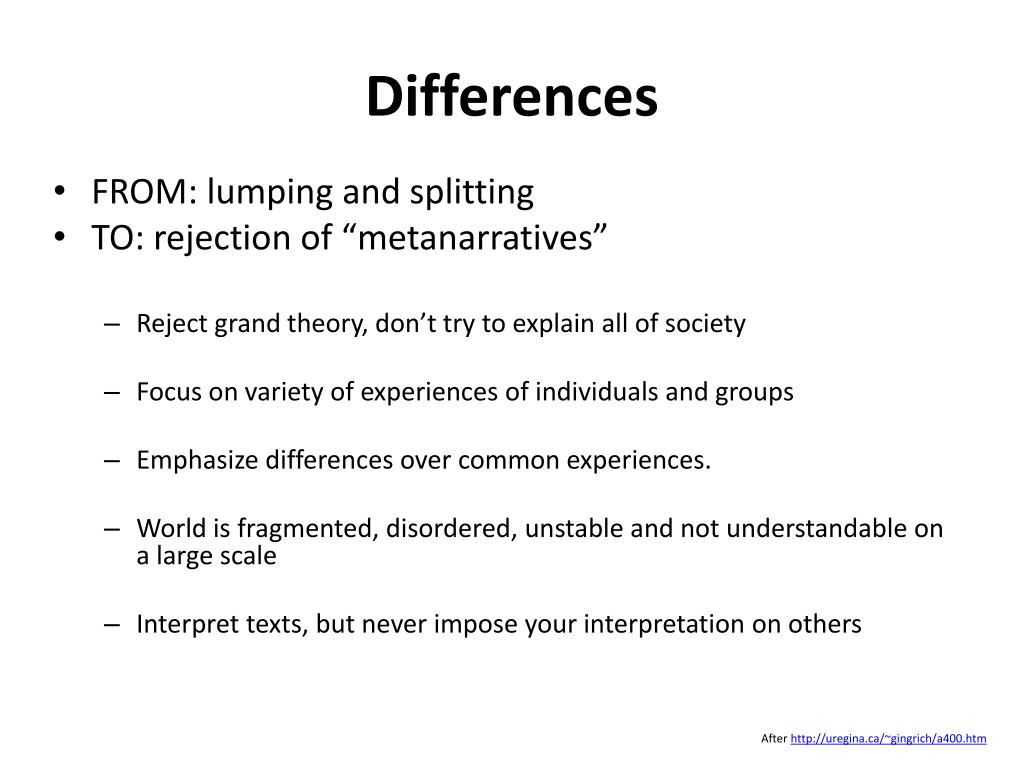 Differences

• FROM: lumping and splitting
• TO: rejection of “metanarratives”

– Reject grand theory, don’t try to explain all of society

– Focus on variety of experiences of individuals and groups

– Emphasize differences over common experiences.

– World is fragmented, disordered, unstable and not understandable on a large scale

– Interpret texts, but never impose your interpretation on others

After http://uregina.ca/~gingrich/a400.htm